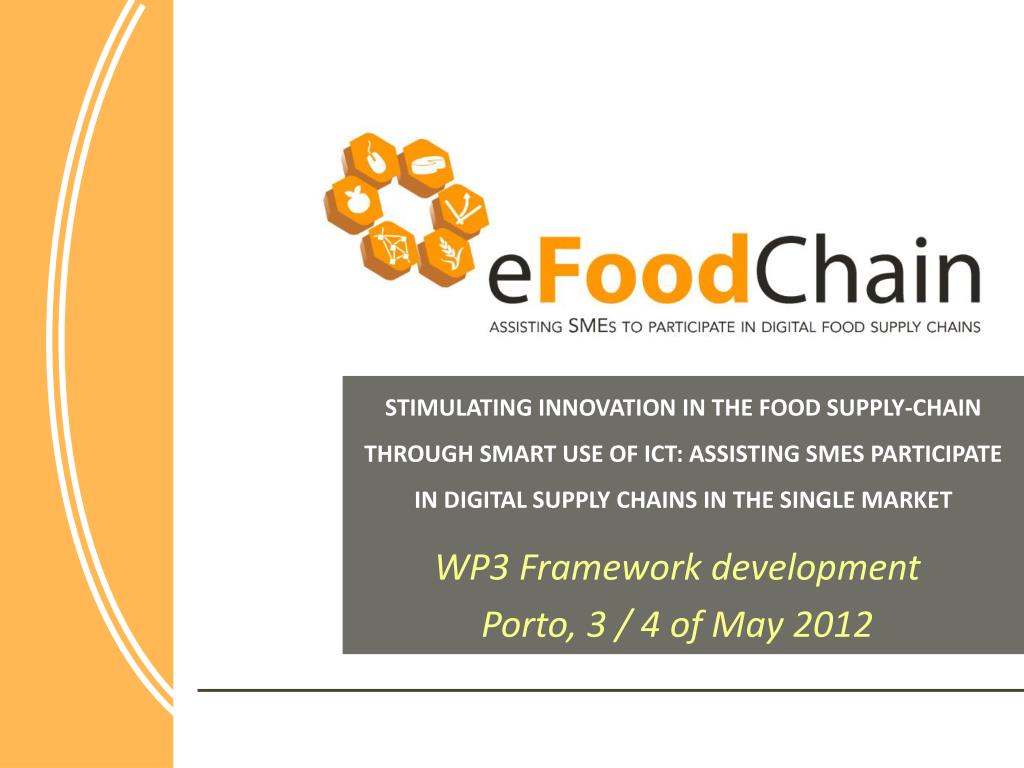 eFoodChain
ASSISTING SMEs TO PARTICIPATE IN DIGITAL FOOD SUPPLY CHAINS

STIMULATING INNOVATION IN THE FOOD SUPPLY-CHAIN THROUGH SMART USE OF ICT: ASSISTING SMES PARTICIPATE IN DIGITAL SUPPLY CHAINS IN THE SINGLE MARKET

WP3 Framework development
Porto, 3 / 4 of May 2012